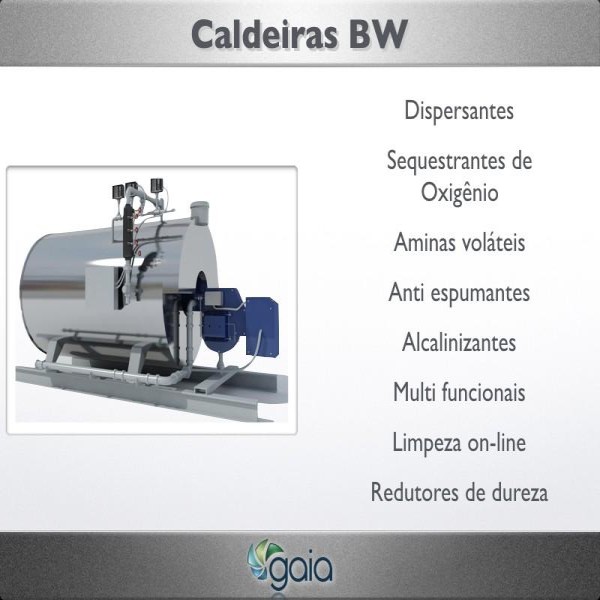 Caldeiras BW

Dispersantes

Sequestrantes de Oxigênio

Aminas voláteis

Anti espumantes

Alcalinizantes

Multi funcionais

Limpeza on-line

Redutores de dureza

gaia